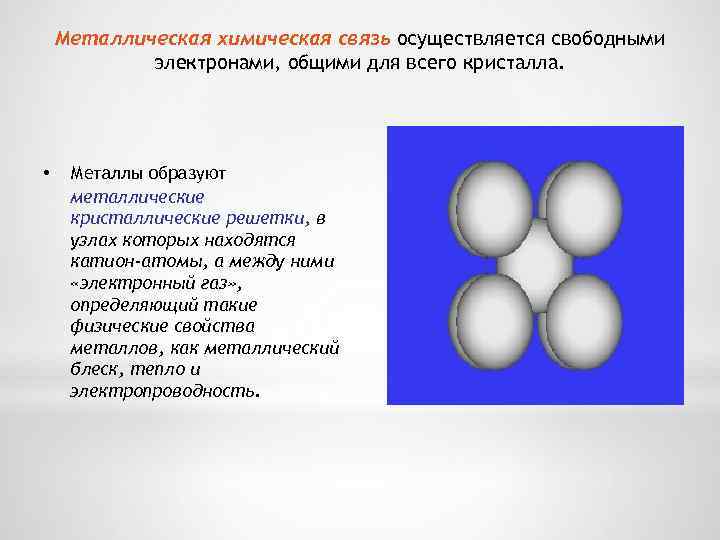 Металлическая химическая связь осуществляется свободными электронами, общими для всего кристалла.

• Металлы образуют металлические кристаллические решетки, в узлах которых находятся катион-атомы, а между ними «электронный газ», определяющий такие физические свойства металлов, как металлический блеск, тепло и электропроводность.